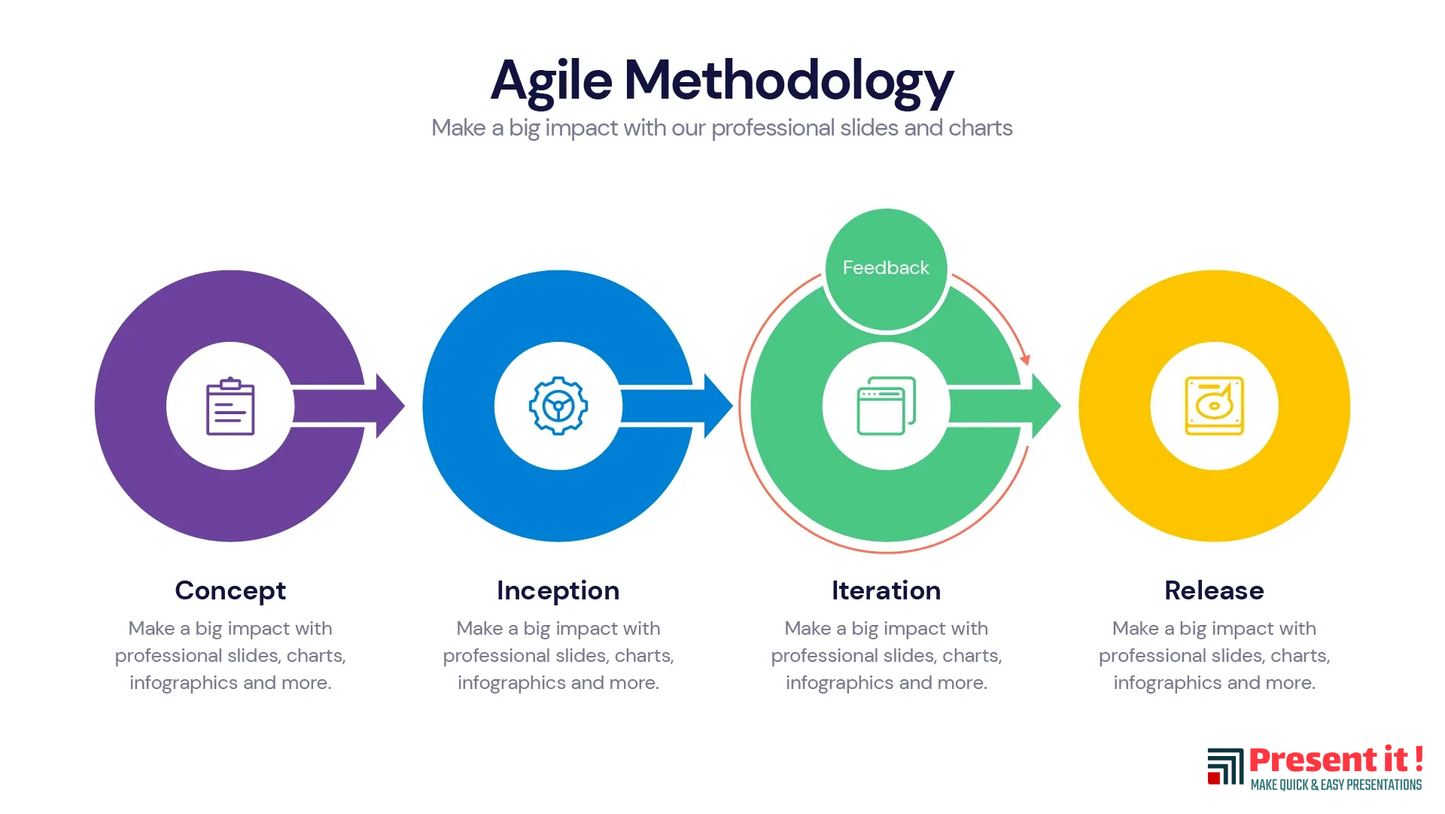 Agile Methodology

Make a big impact with our professional slides and charts

Feedback

Concept

Make a big impact with professional slides, charts, infographics and more.

Inception

Make a big impact with professional slides, charts, infographics and more.

Iteration

Make a big impact with professional slides, charts, infographics and more.

Release

Make a big impact with professional slides, charts, infographics and more.

Present it !
MAKE QUICK & EASY PRESENTATIONS